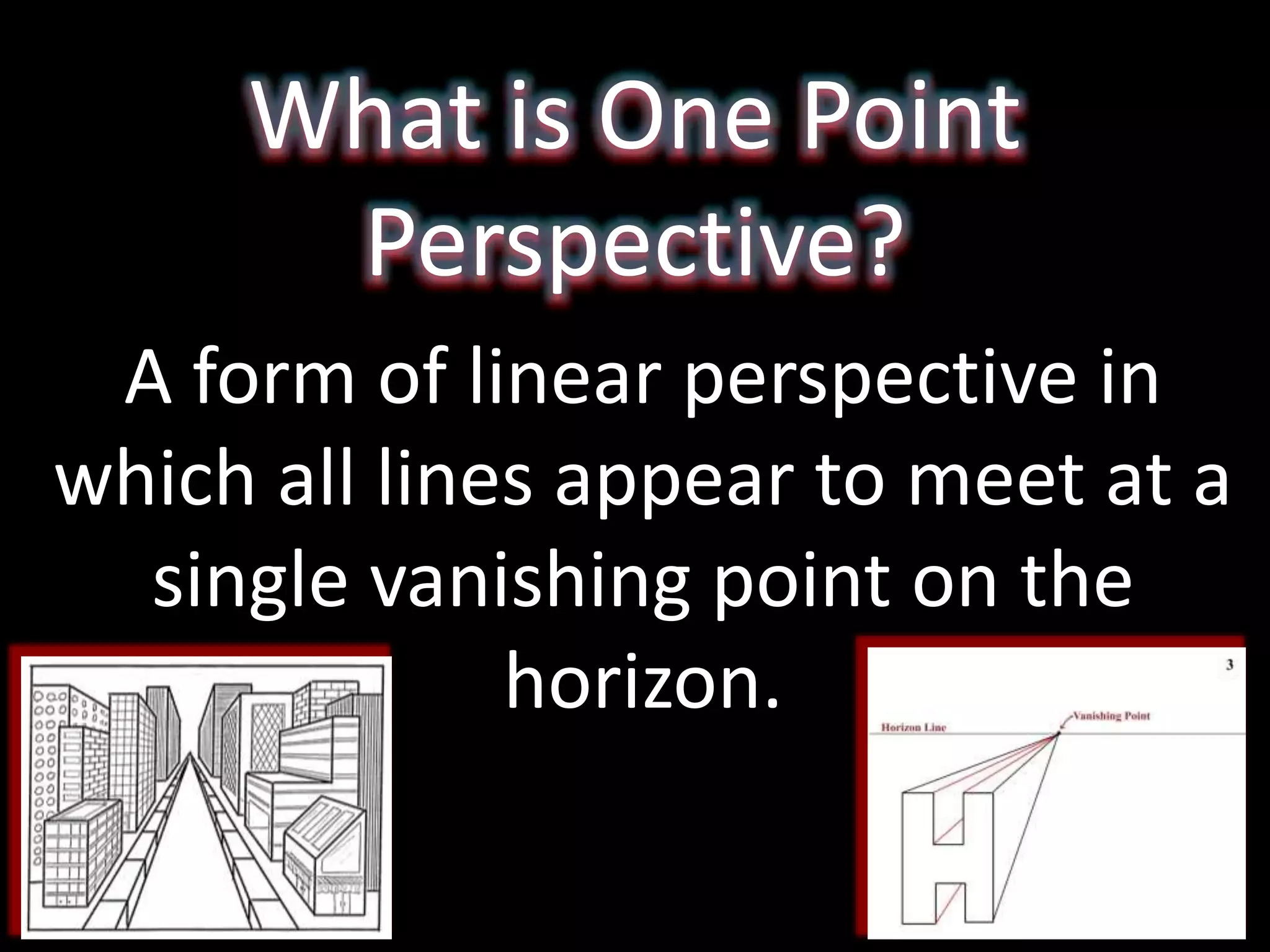 What is One Point Perspective?

A form of linear perspective in which all lines appear to meet at a single vanishing point on the horizon.

3

Horizon Line

Vanishing Point